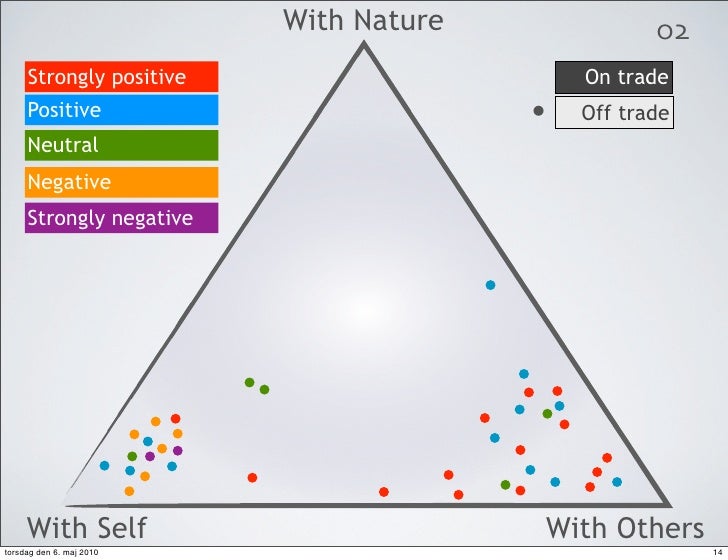 With Nature

02

Strongly positive
Positive
Neutral
Negative
Strongly negative

On trade
Off trade

With Self
With Others

torsdag den 6. maj 2010
14